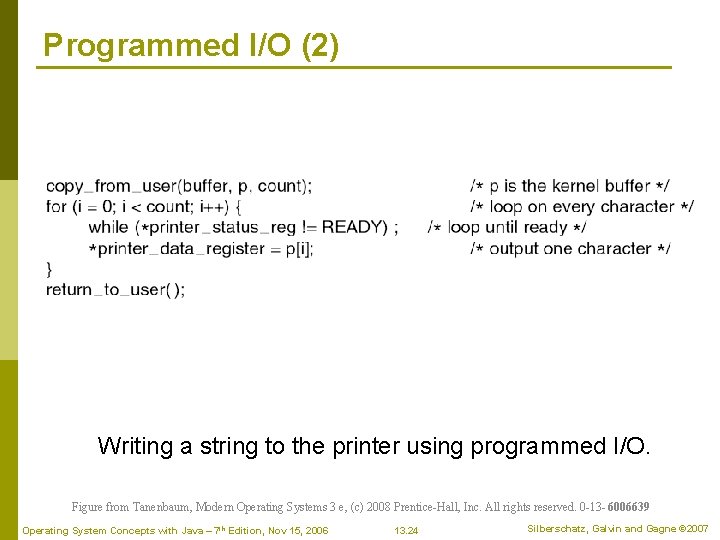 Programmed I/O (2)

copy_from_user(buffer, p. count); /* p is the kernel buffer */
for (i = 0; i < count; i++) { /* loop on every character */
while (*printer_status_reg != READY) ; /* loop until ready */
*printer_data_register = p[i]; /* output one character */
}
return_to_user( );

Writing a string to the printer using programmed I/O.

Figure from Tanenbaum, Modern Operating Systems 3 e, (c) 2008 Prentice-Hall, Inc. All rights reserved. 0-13- 6006639

Operating System Concepts with Java – 7th Edition, Nov 15, 2006 13.24 Silberschatz, Galvin and Gagne ©2007